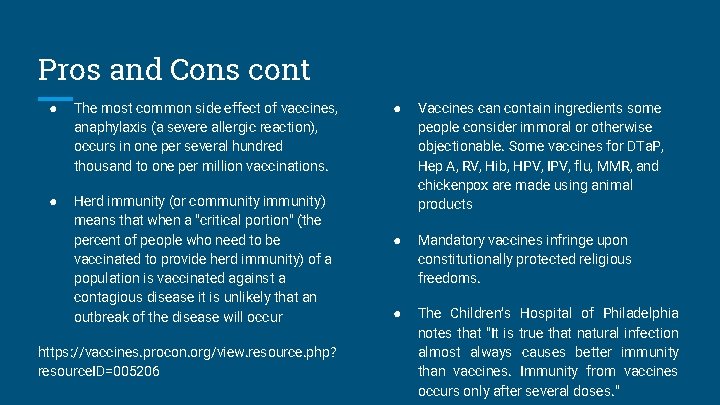 Pros and Cons cont

● The most common side effect of vaccines, anaphylaxis (a severe allergic reaction), occurs in one per several hundred thousand to one per million vaccinations.

● Herd immunity (or community immunity) means that when a "critical portion" (the percent of people who need to be vaccinated to provide herd immunity) of a population is vaccinated against a contagious disease it is unlikely that an outbreak of the disease will occur

https://vaccines.procon.org/view.resource.php?resourceID=005206

● Vaccines can contain ingredients some people consider immoral or otherwise objectionable. Some vaccines for DTaP, Hep A, RV, Hib, HPV, IPV, flu, MMR, and chickenpox are made using animal products

● Mandatory vaccines infringe upon constitutionally protected religious freedoms.

● The Children's Hospital of Philadelphia notes that "It is true that natural infection almost always causes better immunity than vaccines. Immunity from vaccines occurs only after several doses."